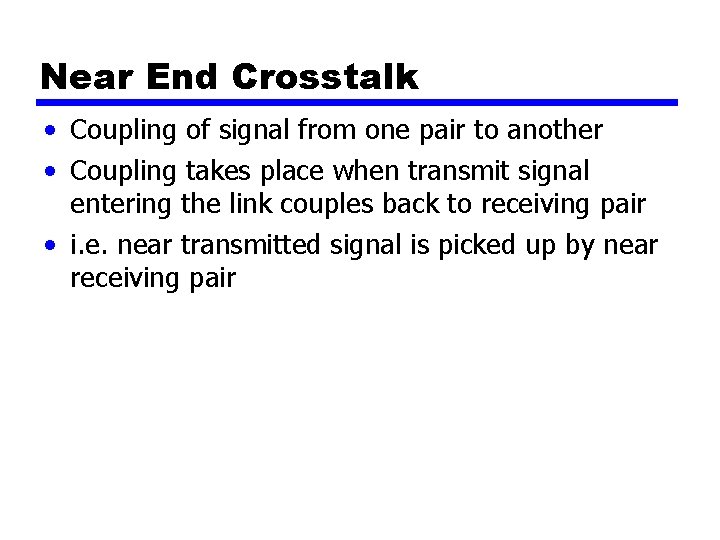 Near End Crosstalk

• Coupling of signal from one pair to another
• Coupling takes place when transmit signal entering the link couples back to receiving pair
• i.e. near transmitted signal is picked up by near receiving pair